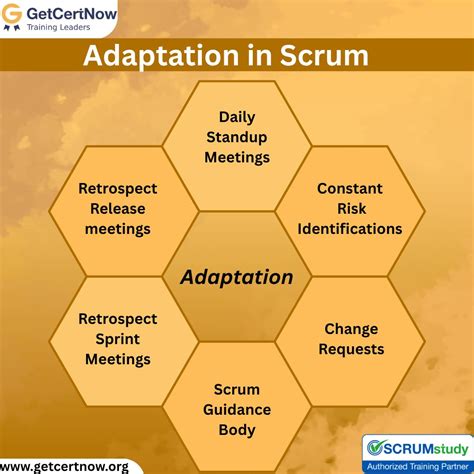 GetCertNow
Training Leaders

Adaptation in Scrum

Daily Standup Meetings

Retrospect Release meetings

Constant Risk Identifications

Adaptation

Retrospect Sprint Meetings

Change Requests

Scrum Guidance Body

www.getcertnow.org

SCRUMstudy
Authorized Training Partner